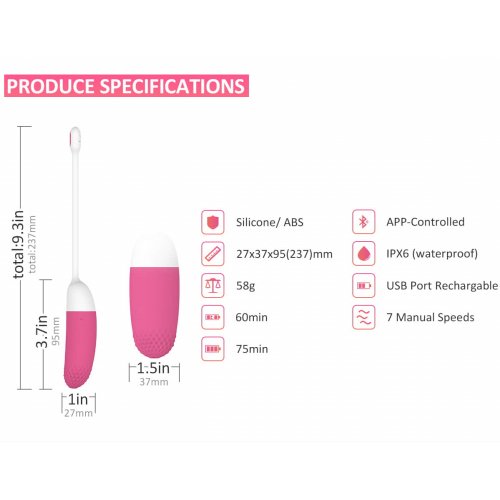 PRODUCE SPECIFICATIONS

total:9.3in
total:237mm

3.7in
95mm

1in
27mm

1.5in
37mm

Silicone/ ABS

27x37x95(237)mm

58g

60min

75min

APP-Controlled

IPX6 (waterproof)

USB Port Rechargable

7 Manual Speeds